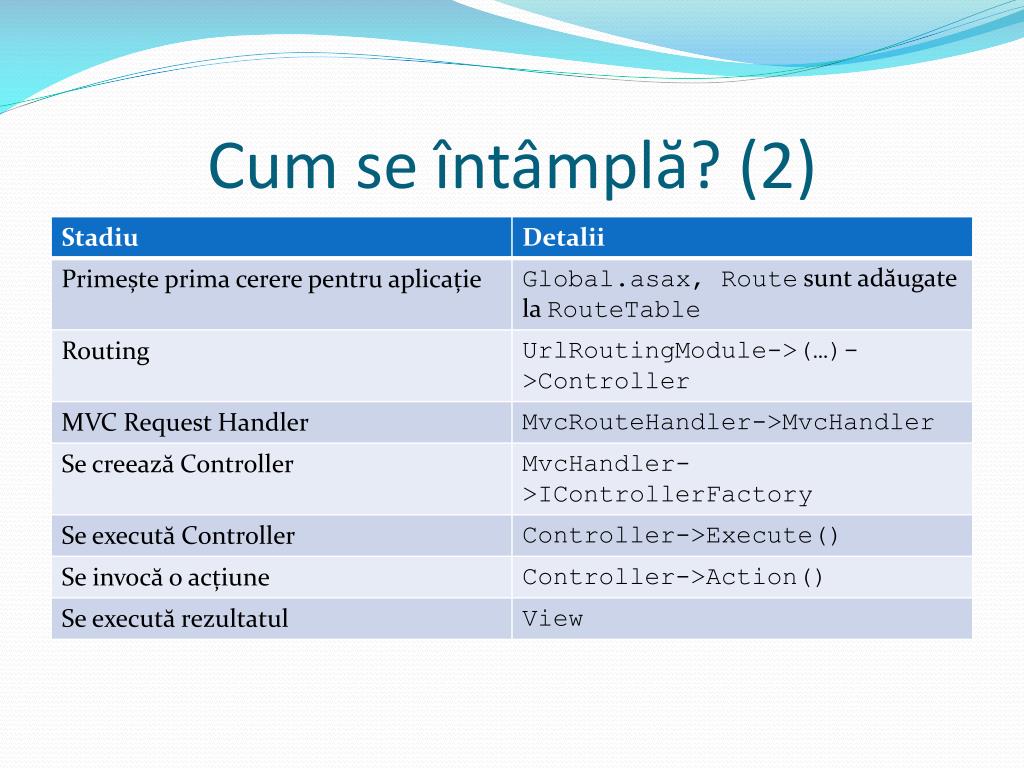 Cum se întâmplă? (2)

| Stadiu | Detalii |
|---|---|
| Primește prima cerere pentru aplicație | Global.asax, Route sunt adăugate la RouteTable |
| Routing | UrlRoutingModule->(…)->Controller |
| MVC Request Handler | MvcRouteHandler->MvcHandler |
| Se creează Controller | MvcHandler->IControllerFactory |
| Se execută Controller | Controller->Execute() |
| Se invocă o acțiune | Controller->Action() |
| Se execută rezultatul | View |